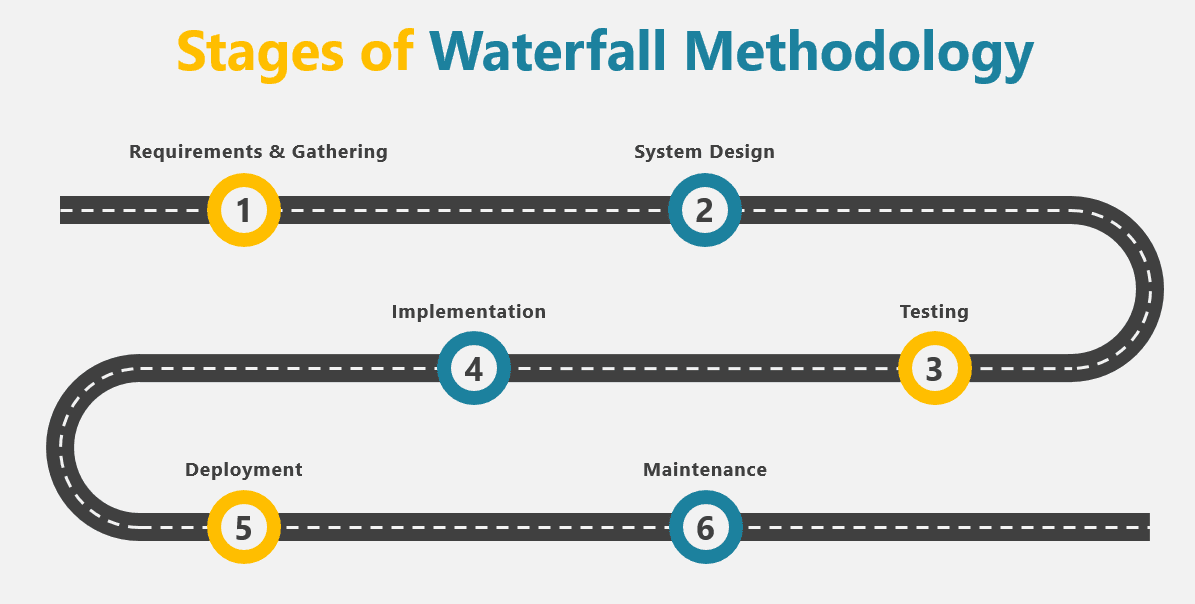 Stages of Waterfall Methodology

Requirements & Gathering
1

System Design
2

Implementation
4

Testing
3

Deployment
5

Maintenance
6